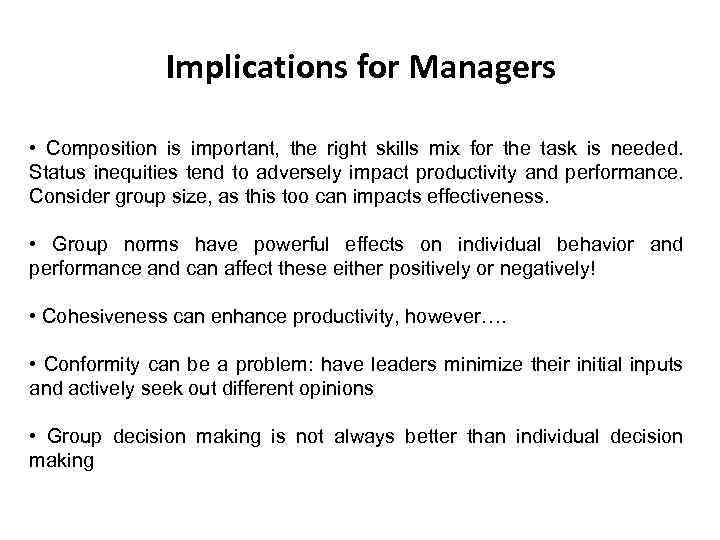 Implications for Managers

• Composition is important, the right skills mix for the task is needed. Status inequities tend to adversely impact productivity and performance. Consider group size, as this too can impacts effectiveness.

• Group norms have powerful effects on individual behavior and performance and can affect these either positively or negatively!

• Cohesiveness can enhance productivity, however….

• Conformity can be a problem: have leaders minimize their initial inputs and actively seek out different opinions

• Group decision making is not always better than individual decision making